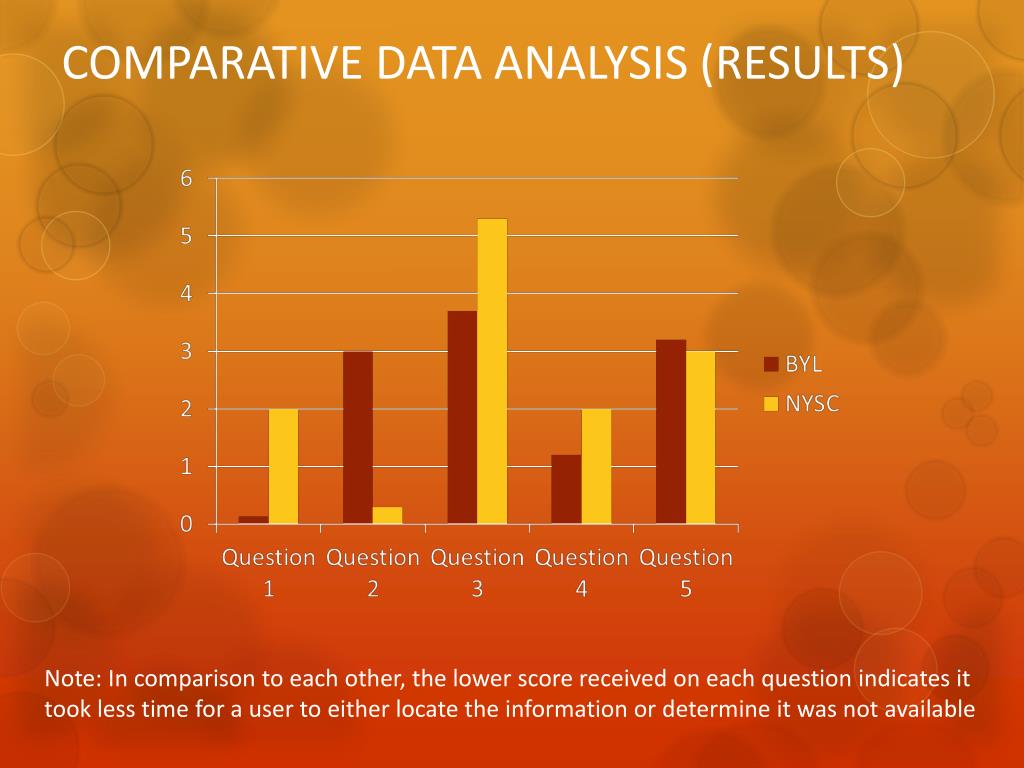 COMPARATIVE DATA ANALYSIS (RESULTS)

6
5
4
3
2
1
0

Question 1
Question 2
Question 3
Question 4
Question 5

BYL
NYSC

Note: In comparison to each other, the lower score received on each question indicates it took less time for a user to either locate the information or determine it was not available